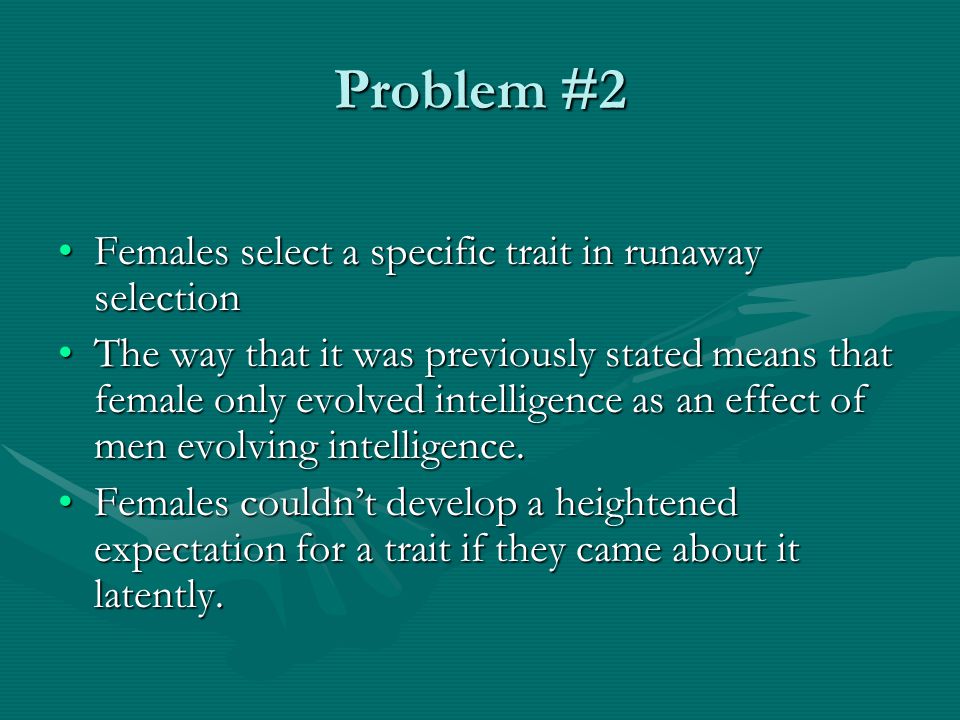 Problem #2

• Females select a specific trait in runaway selection
• The way that it was previously stated means that female only evolved intelligence as an effect of men evolving intelligence.
• Females couldn’t develop a heightened expectation for a trait if they came about it latently.